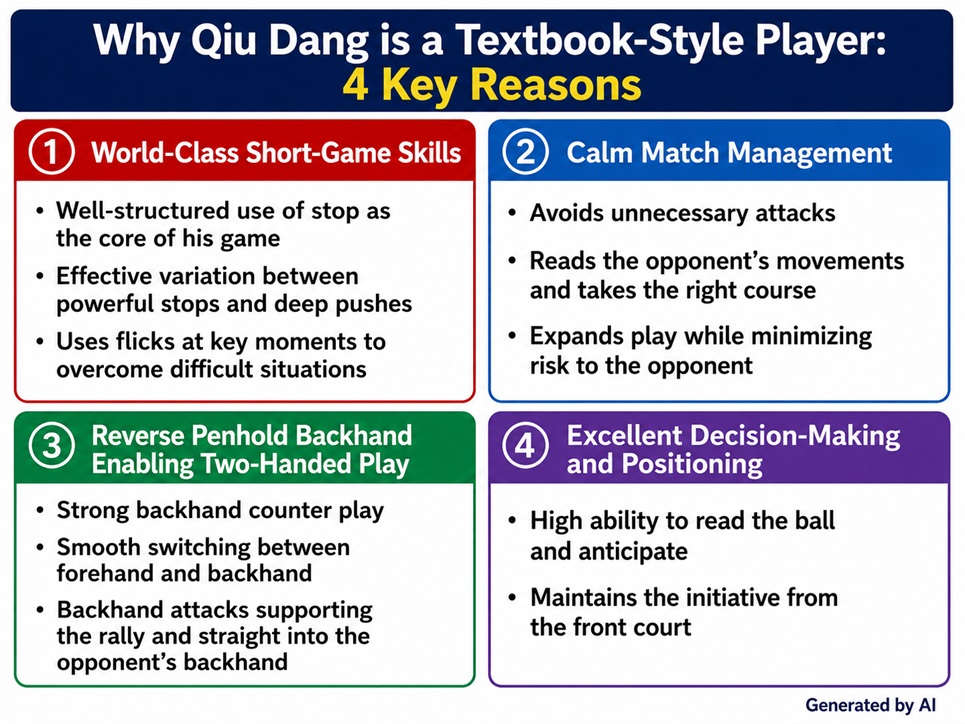 Why Qiu Dang is a Textbook-Style Player:
4 Key Reasons

1 World-Class Short-Game Skills

• Well-structured use of stop as the core of his game
• Effective variation between powerful stops and deep pushes
• Uses flicks at key moments to overcome difficult situations

2 Calm Match Management

• Avoids unnecessary attacks
• Reads the opponent's movements and takes the right course
• Expands play while minimizing risk to the opponent

3 Reverse Penhold Backhand Enabling Two-Handed Play

• Strong backhand counter play
• Smooth switching between forehand and backhand
• Backhand attacks supporting the rally and straight into the opponent's backhand

4 Excellent Decision-Making and Positioning

• High ability to read the ball and anticipate
• Maintains the initiative from the front court

Generated by AI